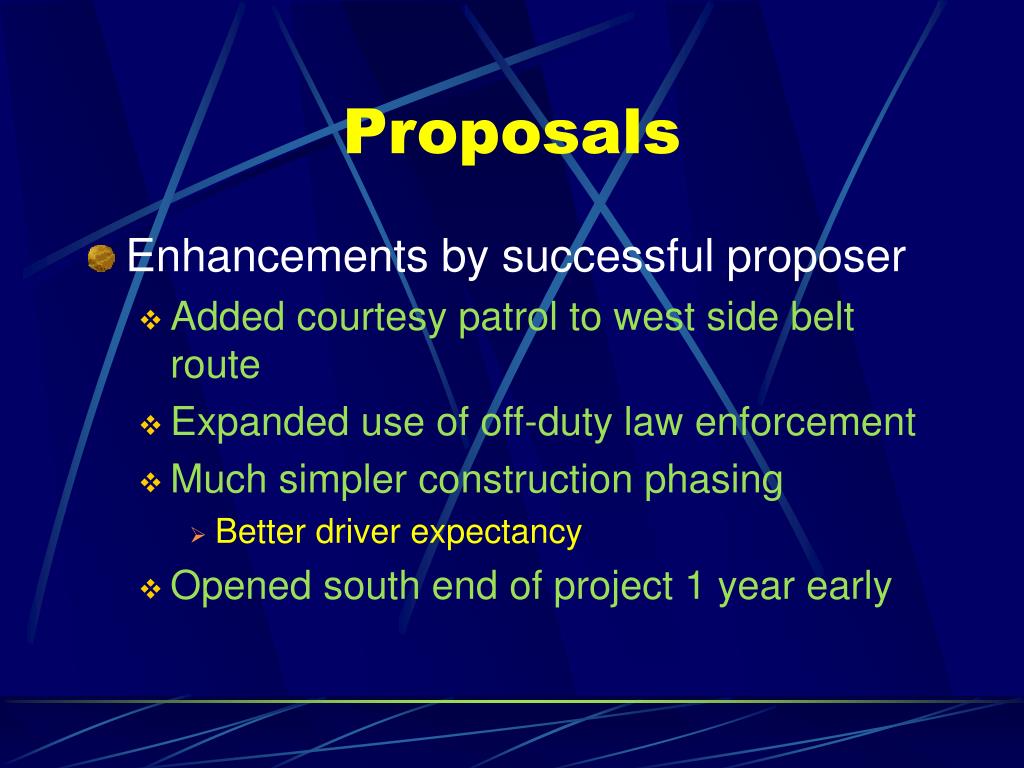 Proposals

Enhancements by successful proposer

Added courtesy patrol to west side belt route

Expanded use of off-duty law enforcement

Much simpler construction phasing

Better driver expectancy

Opened south end of project 1 year early